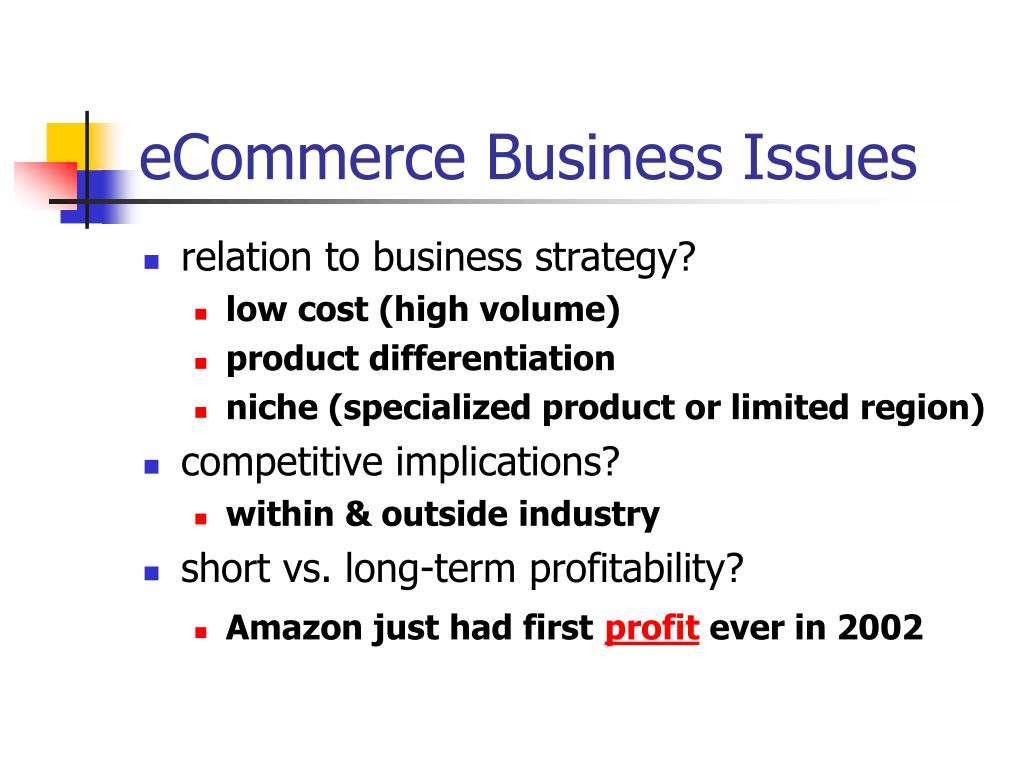 eCommerce Business Issues

- relation to business strategy?
  - low cost (high volume)
  - product differentiation
  - niche (specialized product or limited region)
- competitive implications?
  - within & outside industry
- short vs. long-term profitability?
  - Amazon just had first profit ever in 2002